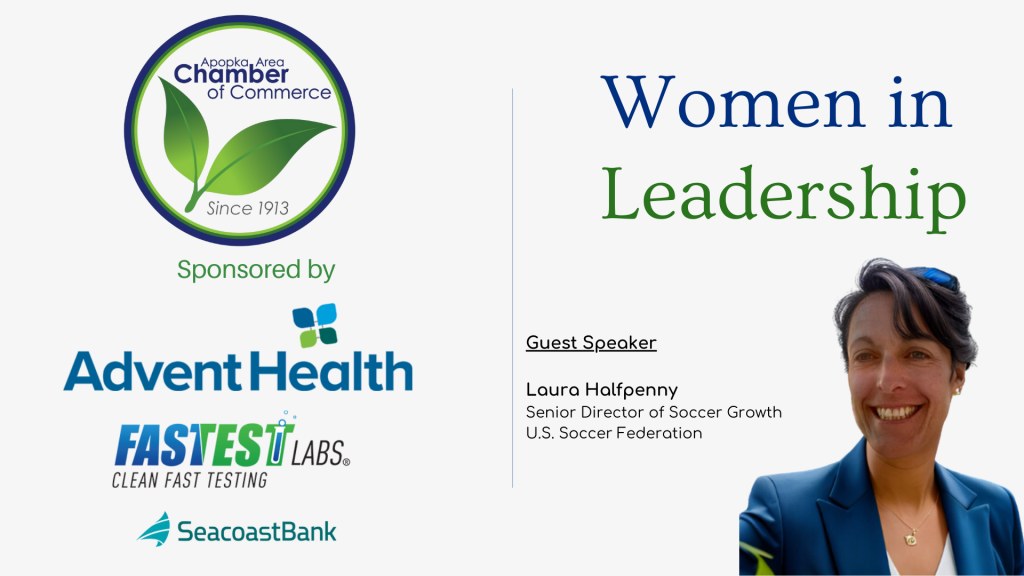 Apopka Area Chamber of Commerce

Since 1913

Sponsored by

AdventHealth

FASTEST LABS®
CLEAN FAST TESTING

SeacoastBank

Women in Leadership

Guest Speaker

Laura Halfpenny
Senior Director of Soccer Growth
U.S. Soccer Federation